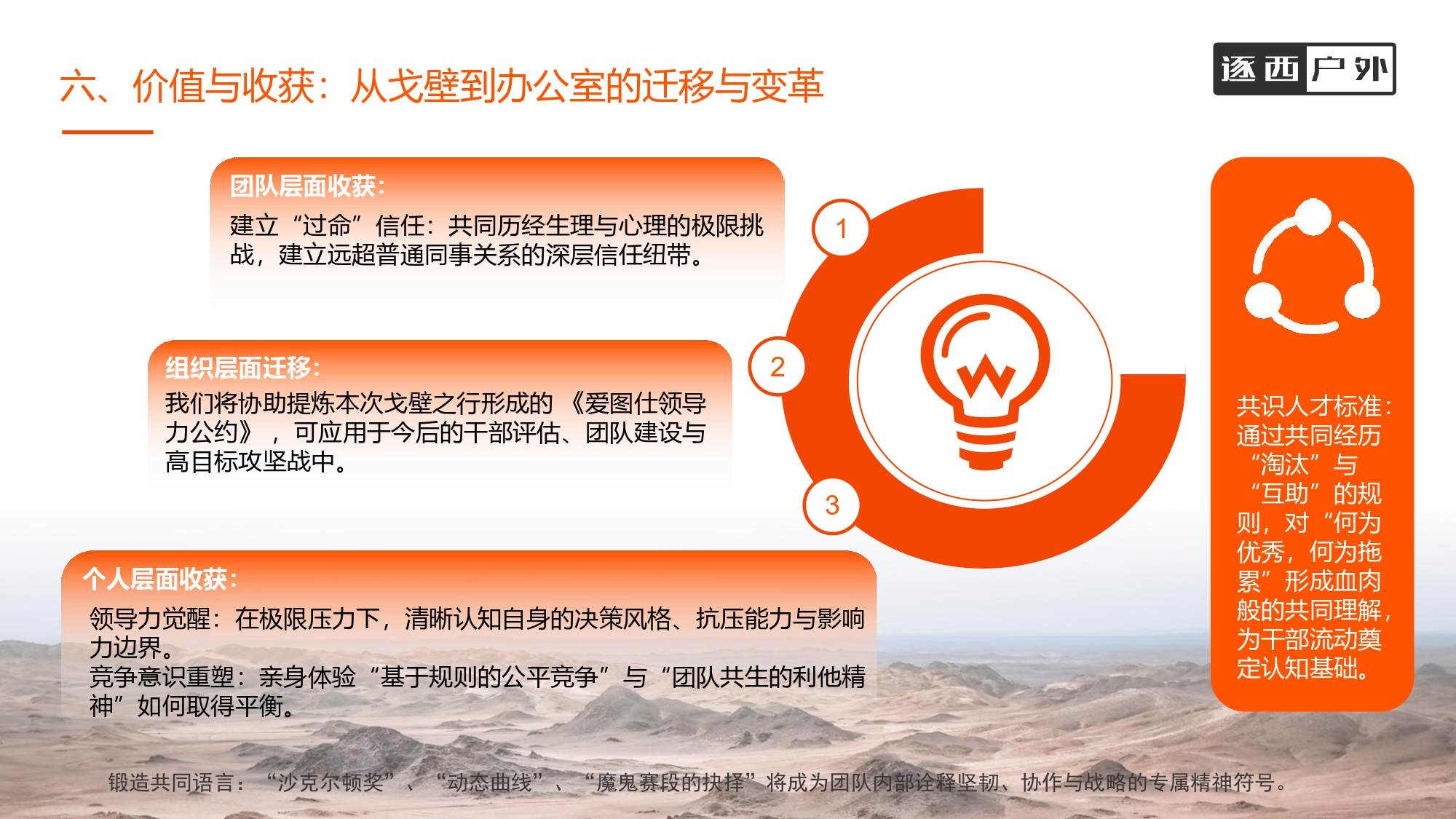 六、价值与收获：从戈壁到办公室的迁移与变革

逐西户外

团队层面收获：
建立“过命”信任：共同历经生理与心理的极限挑战，建立远超普通同事关系的深层信任纽带。

1

组织层面迁移：
我们将协助提炼本次戈壁之行形成的《爱图仕领导力公约》，可应用于今后的干部评估、团队建设与高目标攻坚战中。

2

3

个人层面收获：
领导力觉醒：在极限压力下，清晰认知自身的决策风格、抗压能力与影响力边界。
竞争意识重塑：亲身体验“基于规则的公平竞争”与“团队共生的利他精神”如何取得平衡。

共识人才标准：通过共同经历“淘汰”与“互助”的规则，对“何为优秀，何为拖累”形成血肉般的共同理解，为干部流动奠定认知基础。

锻造共同语言：“沙克尔顿奖”、“动态曲线”、“魔鬼赛段的抉择”将成为团队内部诠释坚韧、协作与战略的专属精神符号。